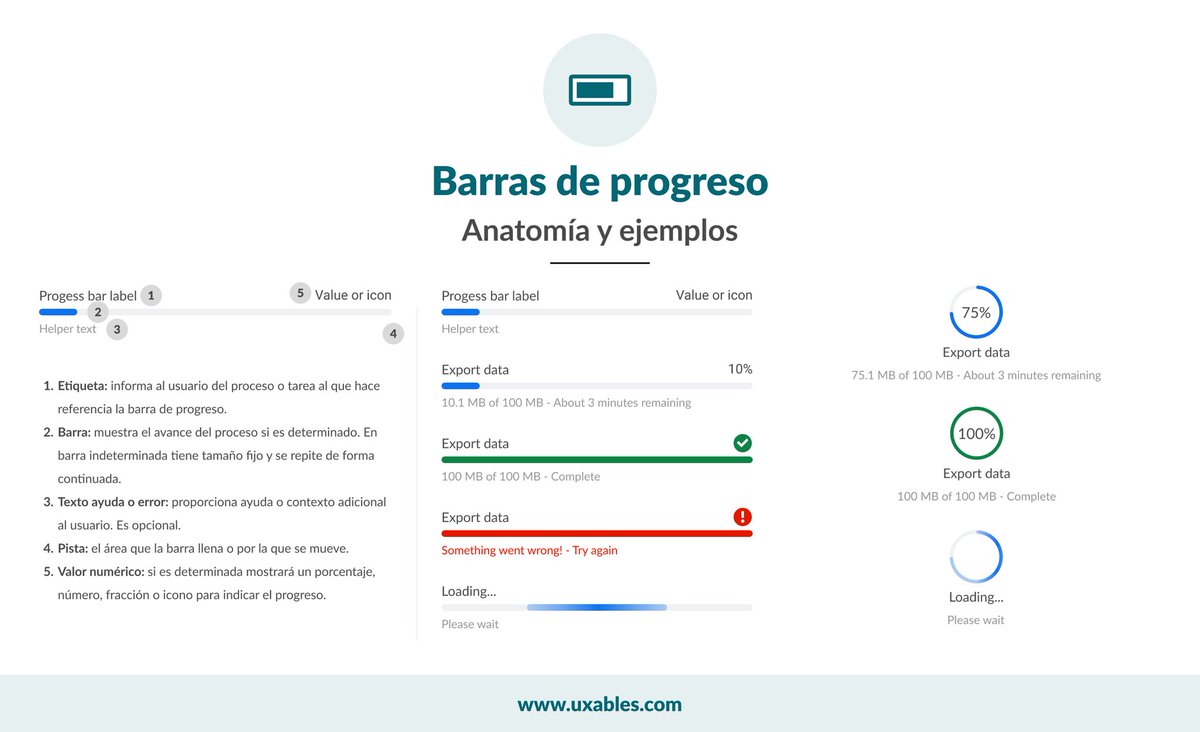 Barras de progreso

Anatomía y ejemplos

Progess bar label 1
5 Value or icon
2
Helper text 3
4

1. **Etiqueta:** informa al usuario del proceso o tarea al que hace referencia la barra de progreso.
2. **Barra:** muestra el avance del proceso si es determinado. En barra indeterminada tiene tamaño fijo y se repite de forma continuada.
3. **Texto ayuda o error:** proporciona ayuda o contexto adicional al usuario. Es opcional.
4. **Pista:** el área que la barra llena o por la que se mueve.
5. **Valor numérico:** si es determinada mostrará un porcentaje, número, fracción o icono para indicar el progreso.

Progess bar label
Value or icon
Helper text

Export data
10%
10.1 MB of 100 MB - About 3 minutes remaining

Export data
100 MB of 100 MB - Complete

Export data
Something went wrong! - Try again

Loading...
Please wait

75%
Export data
75.1 MB of 100 MB - About 3 minutes remaining

100%
Export data
100 MB of 100 MB - Complete

Loading...
Please wait

www.uxables.com